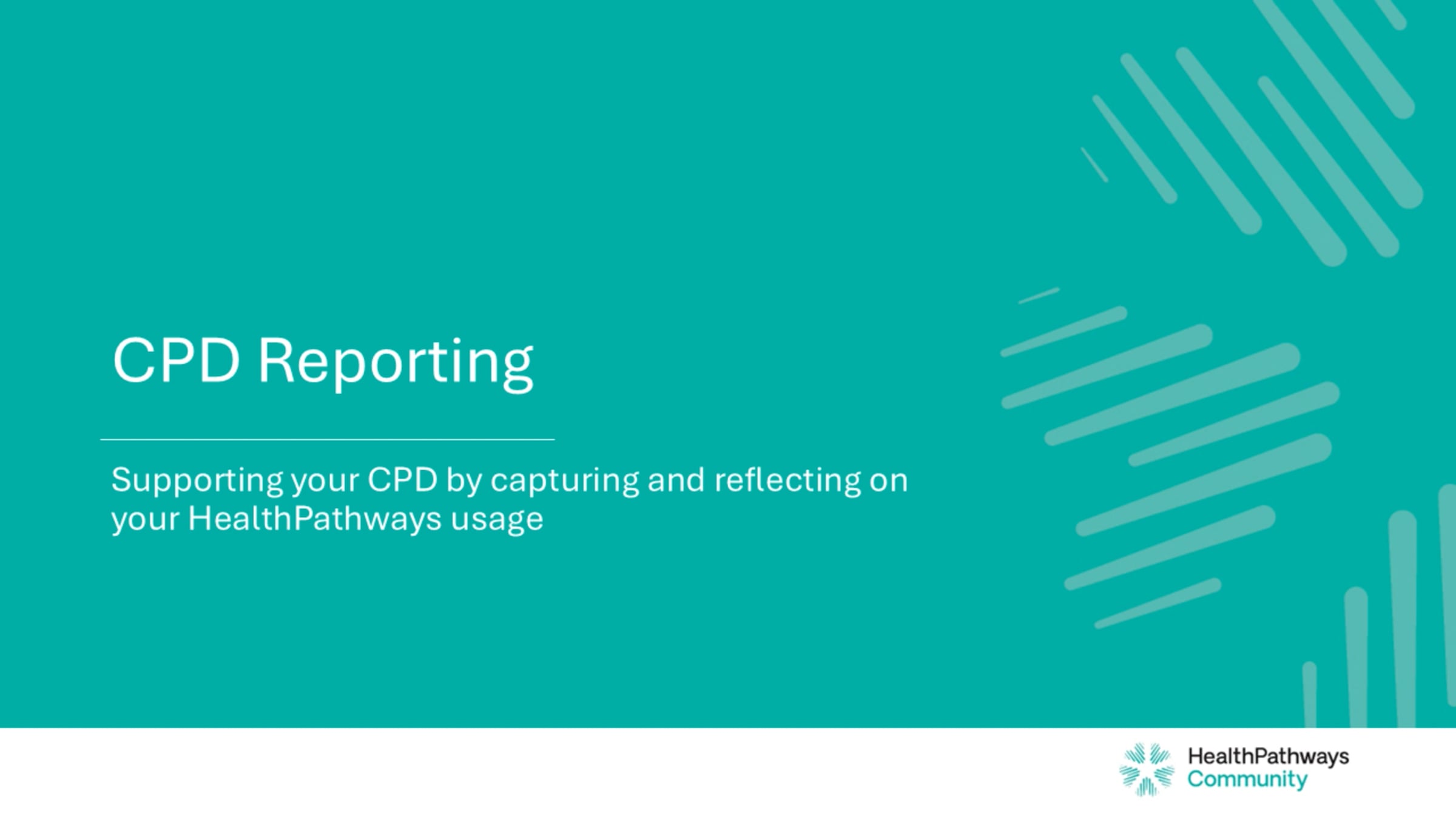 CPD Reporting

Supporting your CPD by capturing and reflecting on your HealthPathways usage

HealthPathways Community